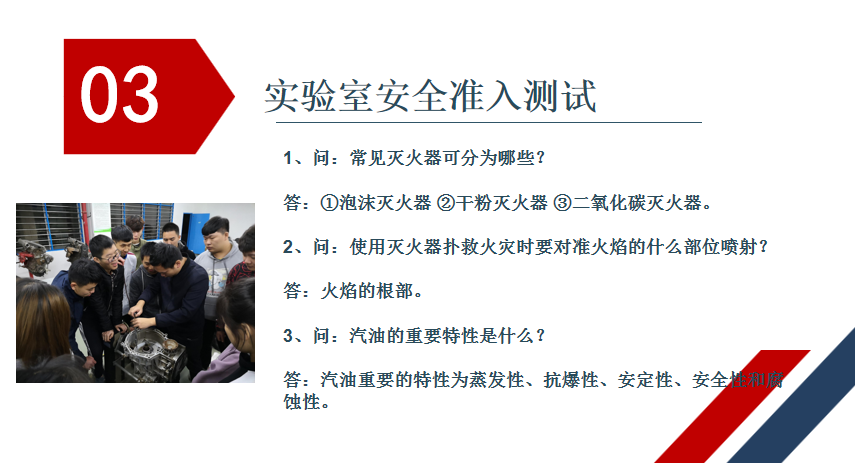 03

实验室安全准入测试

1、问：常见灭火器可分为哪些？

答：①泡沫灭火器 ②干粉灭火器 ③二氧化碳灭火器。

2、问：使用灭火器扑救火灾时要对准火焰的什么部位喷射？

答：火焰的根部。

3、问：汽油的重要特性是什么？

答：汽油重要的特性为蒸发性、抗爆性、安定性、安全性和腐蚀性。